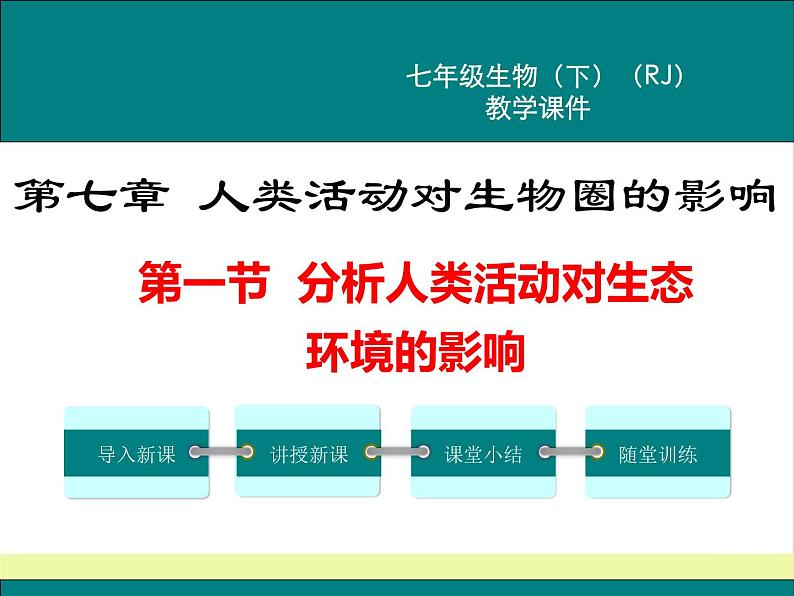 七年级生物（下）（RJ）
教学课件

第七章 人类活动对生物圈的影响

第一节 分析人类活动对生态环境的影响

导入新课

讲授新课

课堂小结

随堂训练